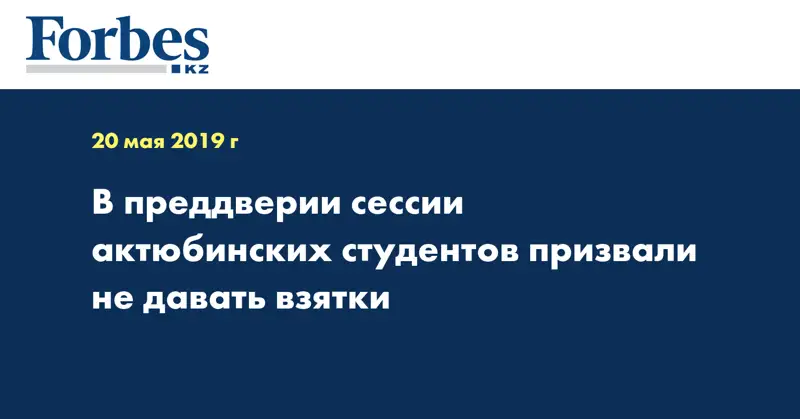 Forbes
KZ

20 мая 2019 г

В преддверии сессии актюбинских студентов призвали не давать взятки